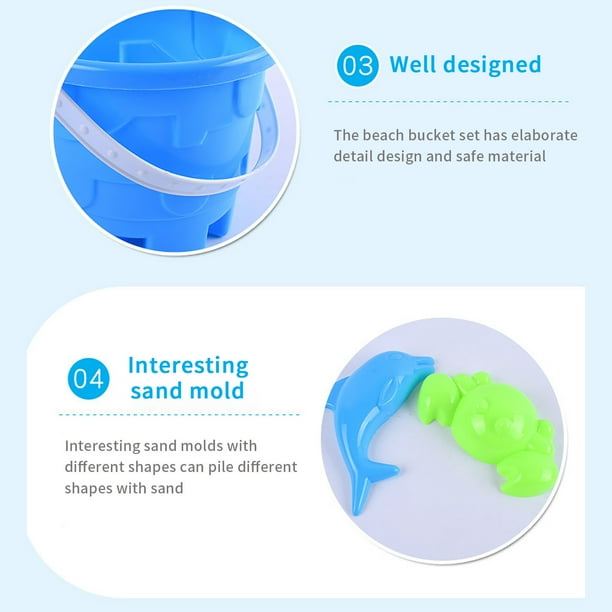 03 Well designed

The beach bucket set has elaborate detail design and safe material

04 Interesting sand mold

Interesting sand molds with different shapes can pile different shapes with sand